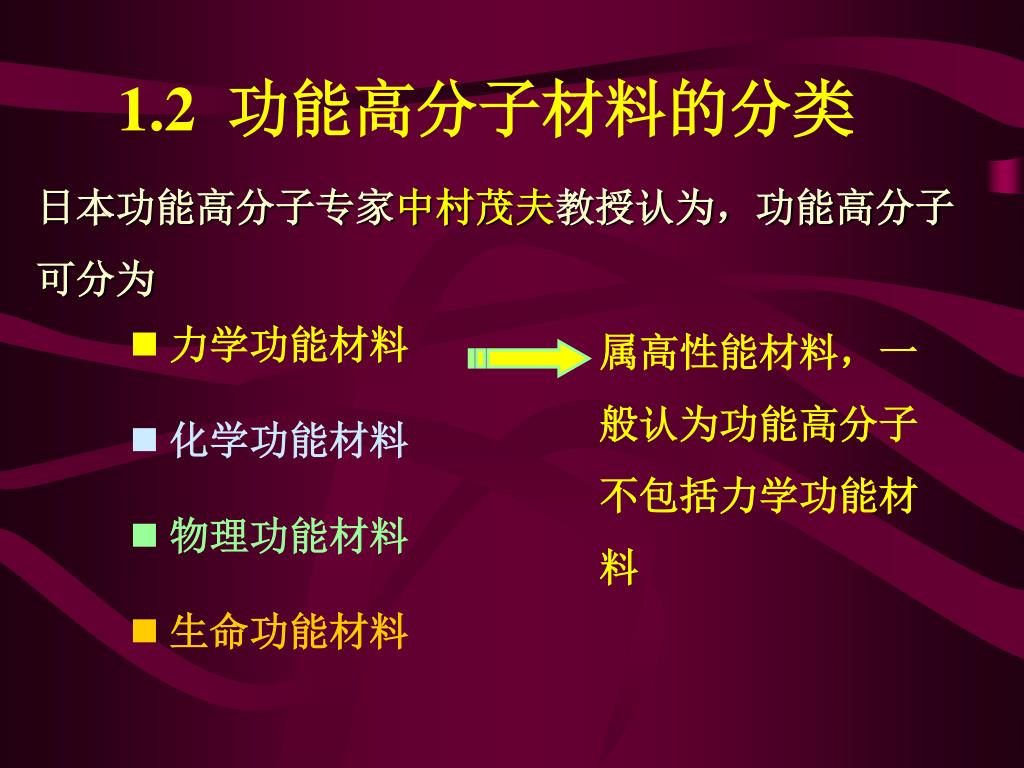 1.2 功能高分子材料的分类

日本功能高分子专家中村茂夫教授认为，功能高分子可分为

■ 力学功能材料

■ 化学功能材料

■ 物理功能材料

■ 生命功能材料

属高性能材料，一般认为功能高分子不包括力学功能材料